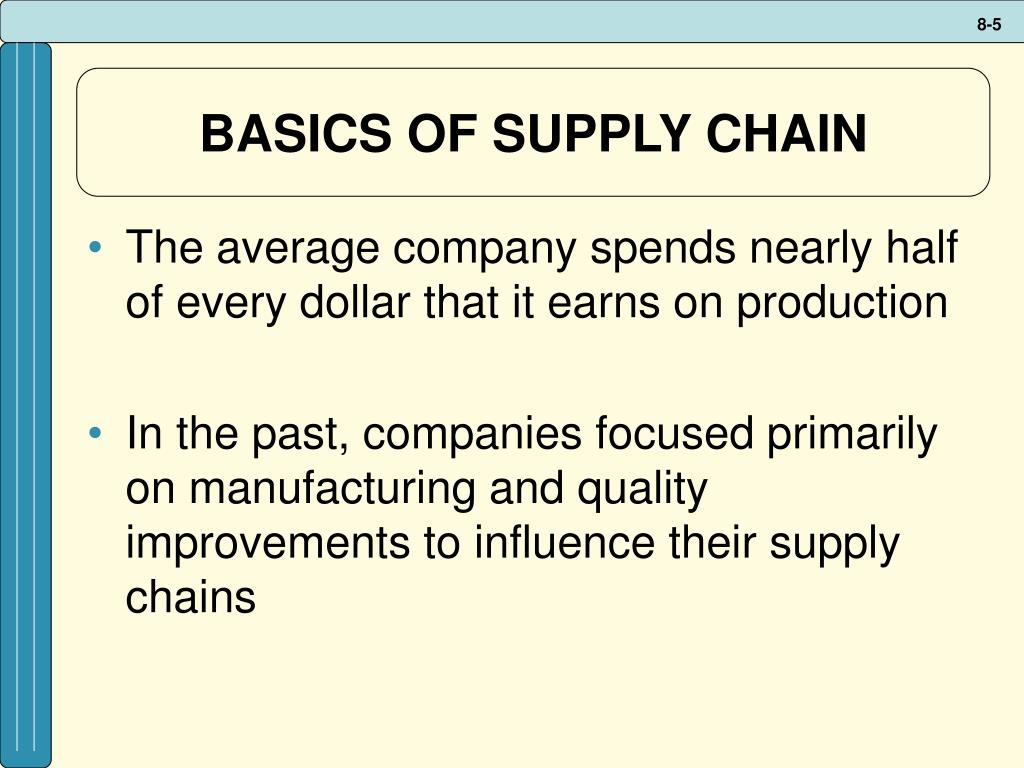 8-5

BASICS OF SUPPLY CHAIN

• The average company spends nearly half of every dollar that it earns on production

• In the past, companies focused primarily on manufacturing and quality improvements to influence their supply chains